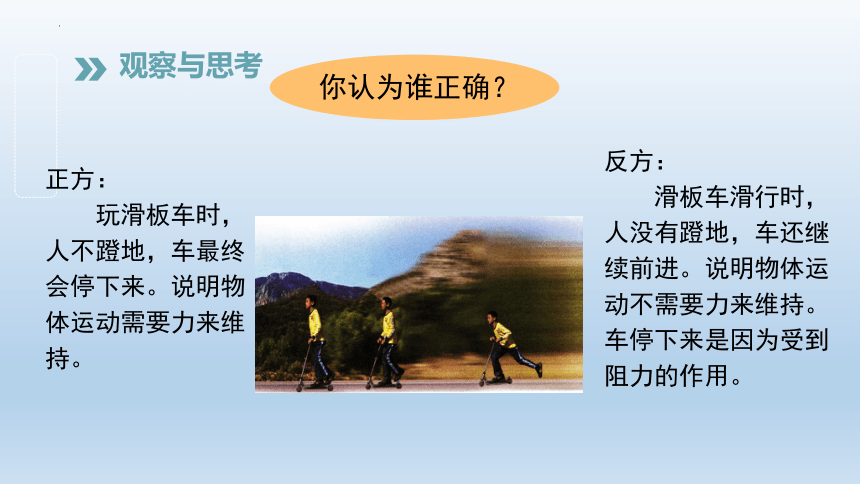 观察与思考

你认为谁正确？

正方：

玩滑板车时，人不蹬地，车最终会停下来。说明物体运动需要力来维持。

反方：

滑板车滑行时，人没有蹬地，车还继续前进。说明物体运动不需要力来维持。车停下来是因为受到阻力的作用。